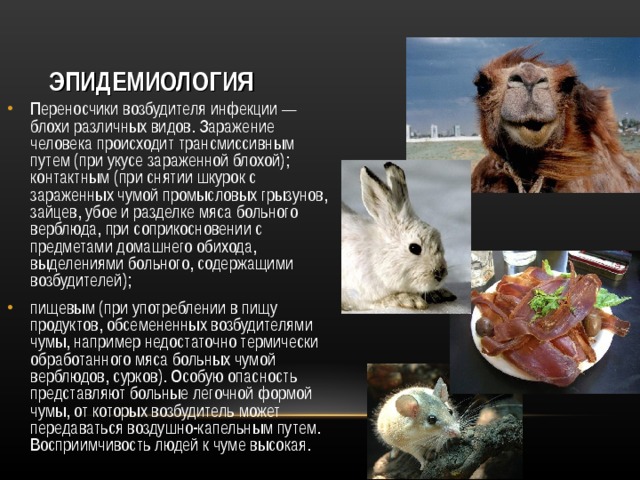 ЭПИДЕМИОЛОГИЯ

• Переносчики возбудителя инфекции — блохи различных видов. Заражение человека происходит трансмиссивным путем (при укусе зараженной блохой); контактным (при снятии шкурок с зараженных чумой промысловых грызунов, зайцев, убое и разделке мяса больного верблюда, при соприкосновении с предметами домашнего обихода, выделениями больного, содержащими возбудителей);

• пищевым (при употреблении в пищу продуктов, обсемененных возбудителями чумы, например недостаточно термически обработанного мяса больных чумой верблюдов, сурков). Особую опасность представляют больные легочной формой чумы, от которых возбудитель может передаваться воздушно-капельным путем. Восприимчивость людей к чуме высокая.